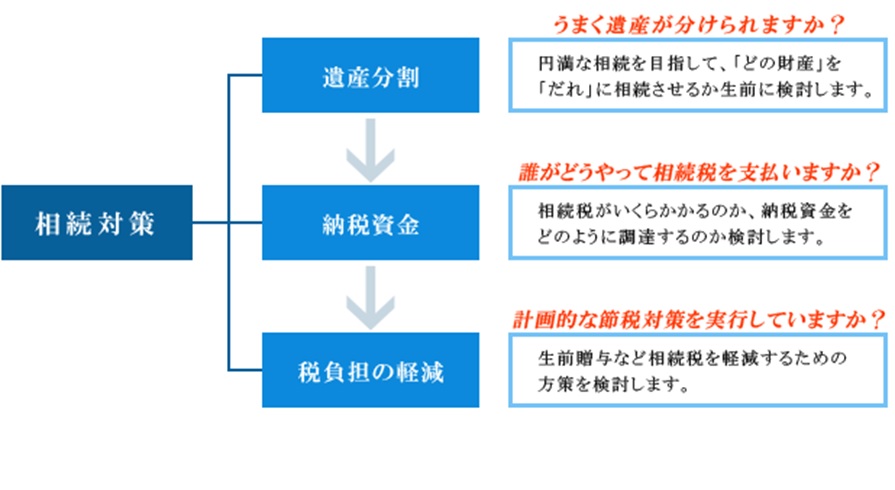 相続対策

遺産分割

うまく遺産が分けられますか？

円満な相続を目指して、「どの財産」を「だれ」に相続させるか生前に検討します。

納税資金

誰がどうやって相続税を支払いますか？

相続税がいくらかかるのか、納税資金をどのように調達するのか検討します。

税負担の軽減

計画的な節税対策を実行していますか？

生前贈与など相続税を軽減するための方策を検討します。